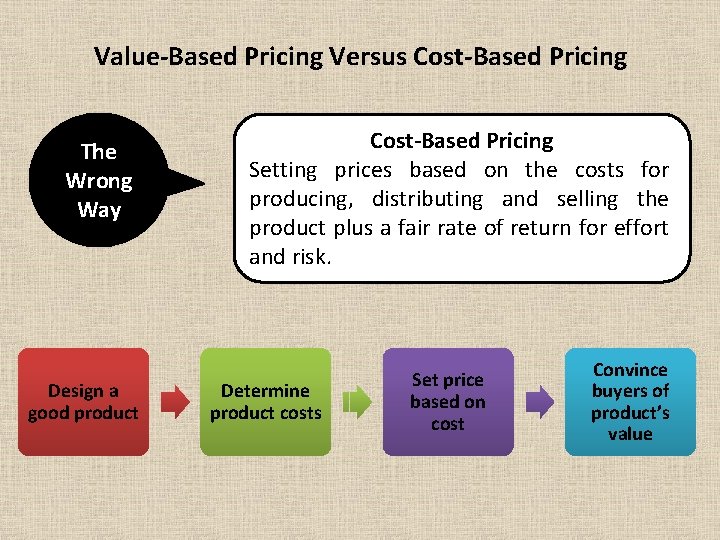 Value-Based Pricing Versus Cost-Based Pricing

The Wrong Way

Cost-Based Pricing
Setting prices based on the costs for producing, distributing and selling the product plus a fair rate of return for effort and risk.

Design a good product

Determine product costs

Set price based on cost

Convince buyers of product's value